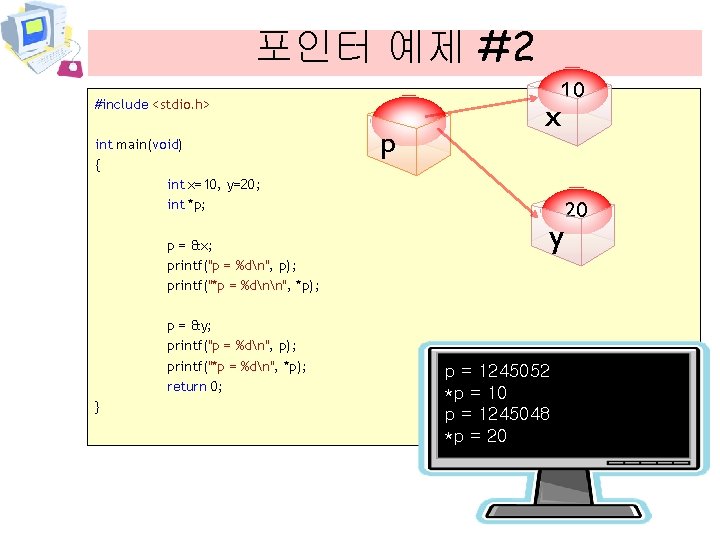 포인터 예제 #2

#include <stdio.h>

int main(void)
{
int x=10, y=20;
int *p;

p = &x;
printf("p = %d\n", p);
printf("*p = %d\n\n", *p);

p = &y;
printf("p = %d\n", p);
printf("*p = %d\n", *p);
return 0;
}

p

10
x

20
y

p = 1245052
*p = 10
p = 1245048
*p = 20